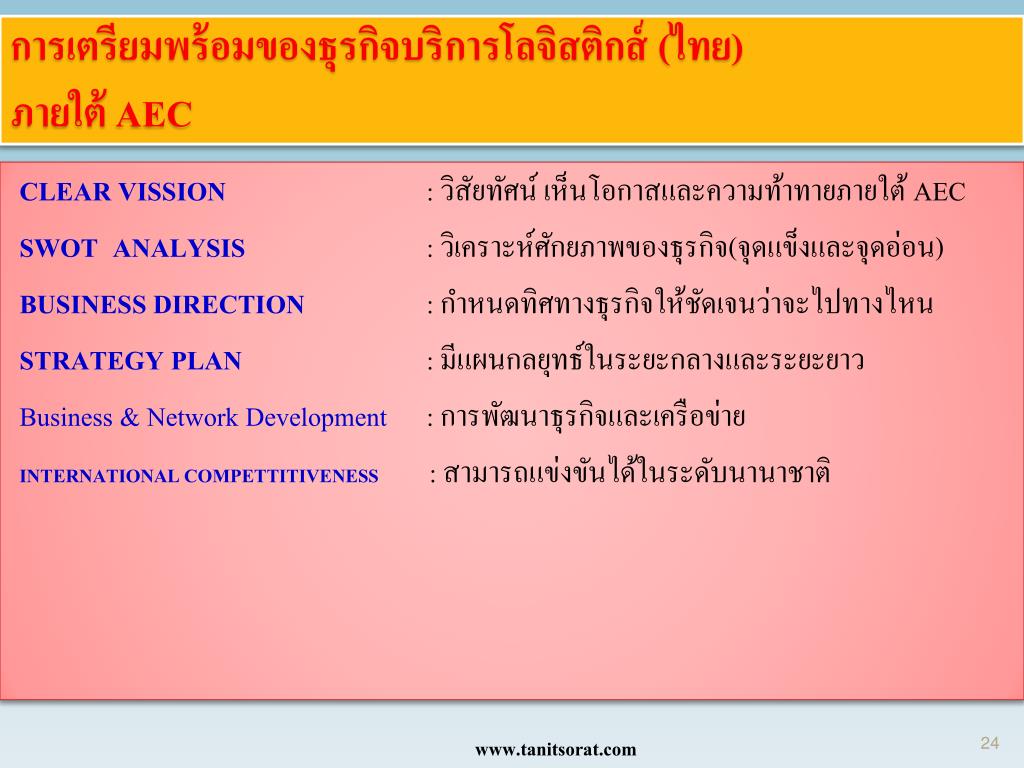 การเตรียมพร้อมของธุรกิจบริการโลจิสติกส์ (ไทย)
ภายใต้ AEC

CLEAR VISSION : วิสัยทัศน์ เห็นโอกาสและความท้าทายภายใต้ AEC

SWOT ANALYSIS : วิเคราะห์ศักยภาพของธุรกิจ(จุดแข็งและจุดอ่อน)

BUSINESS DIRECTION : กำหนดทิศทางธุรกิจให้ชัดเจนว่าจะไปทางไหน

STRATEGY PLAN : มีแผนกลยุทธ์ในระยะกลางและระยะยาว

Business & Network Development : การพัฒนาธุรกิจและเครือข่าย

INTERNATIONAL COMPETTITIVENESS : สามารถแข่งขันได้ในระดับนานาชาติ

www.tanitsorat.com

24